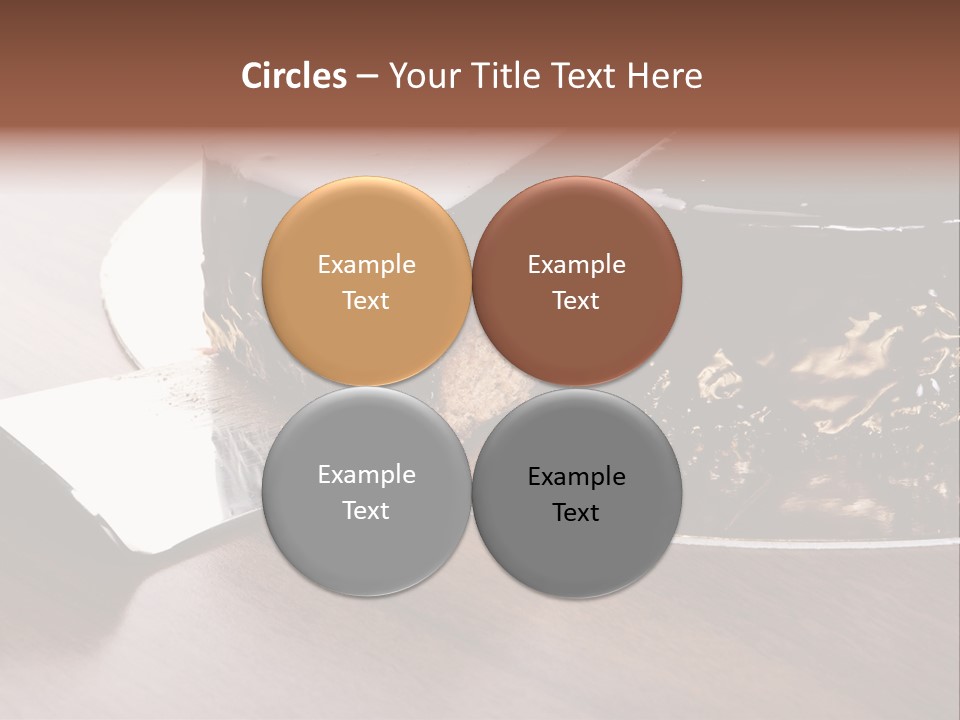 Circles – Your Title Text Here

Example Text

Example Text

Example Text

Example Text